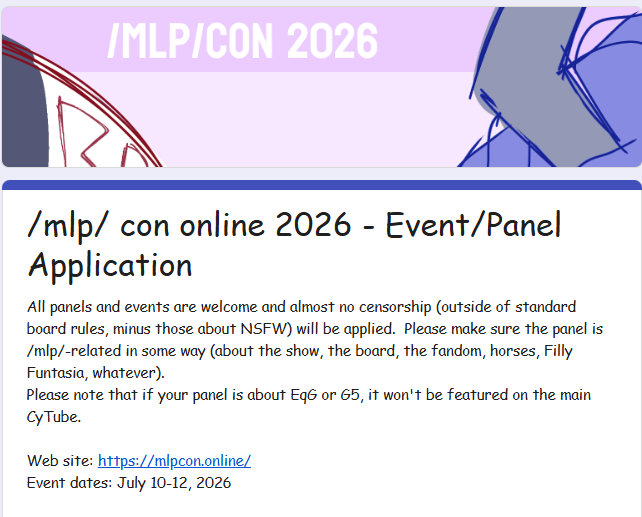 /MLP/CON 2026

/mlp/ con online 2026 - Event/Panel Application

All panels and events are welcome and almost no censorship (outside of standard board rules, minus those about NSFW) will be applied. Please make sure the panel is /mlp/-related in some way (about the show, the board, the fandom, horses, Filly Funtasia, whatever).
Please note that if your panel is about EqG or G5, it won't be featured on the main CyTube.

Web site: https://mlpcon.online/
Event dates: July 10-12, 2026